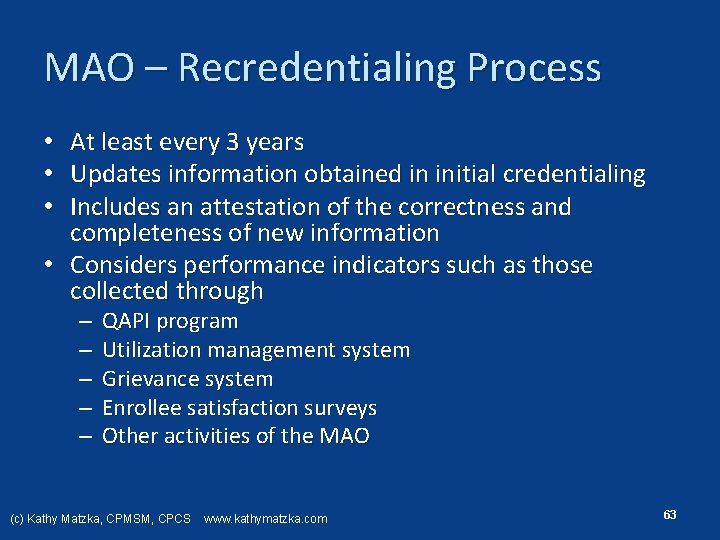 MAO – Recredentialing Process

• At least every 3 years
• Updates information obtained in initial credentialing
• Includes an attestation of the correctness and completeness of new information
• Considers performance indicators such as those collected through
– QAPI program
– Utilization management system
– Grievance system
– Enrollee satisfaction surveys
– Other activities of the MAO

(c) Kathy Matzka, CPMSM, CPCS www.kathymatzka.com

63